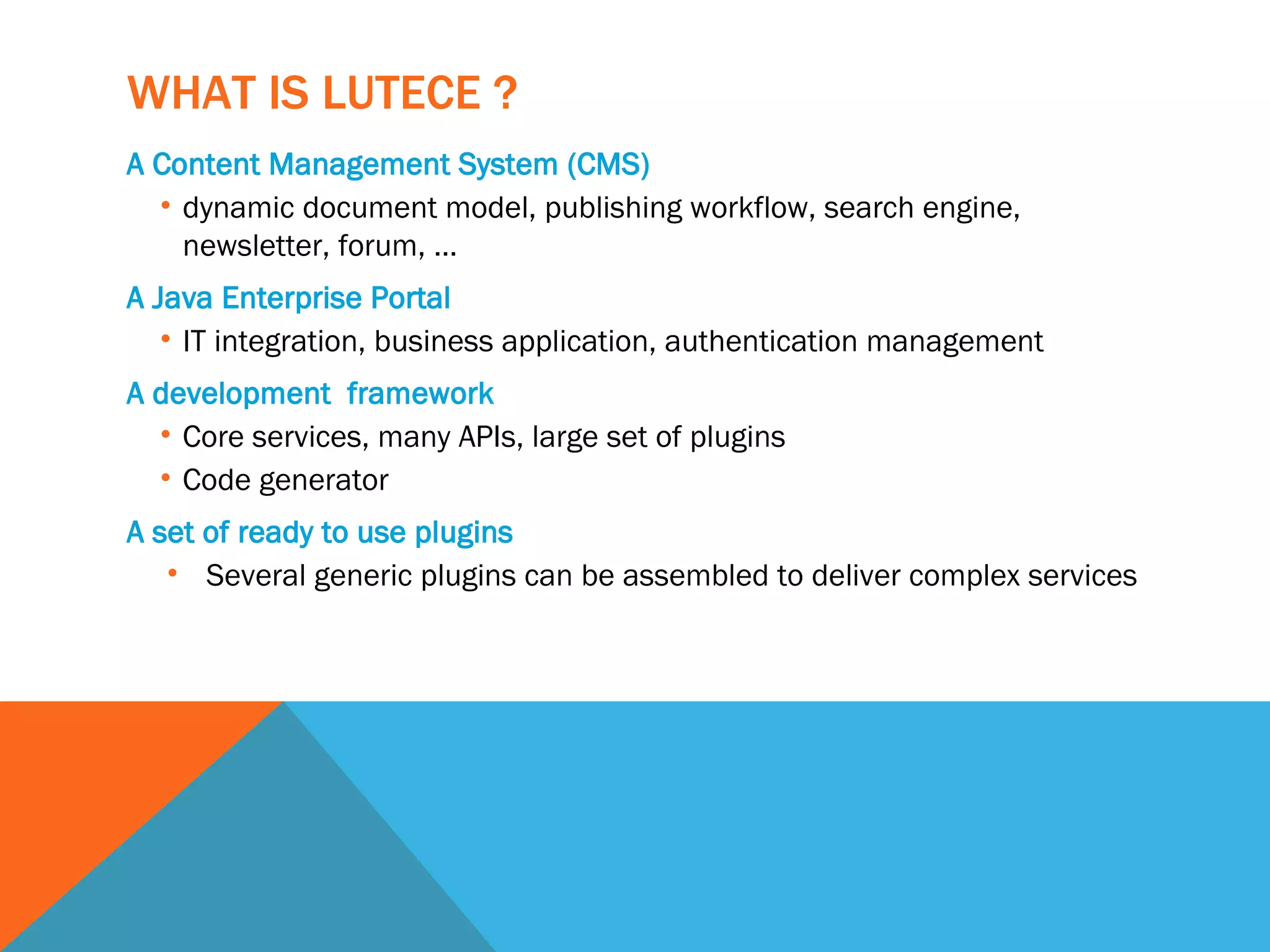 WHAT IS LUTECE ?

A Content Management System (CMS)

• dynamic document model, publishing workflow, search engine, newsletter, forum, …

A Java Enterprise Portal

• IT integration, business application, authentication management

A development  framework

• Core services, many APIs, large set of plugins
• Code generator

A set of ready to use plugins

• Several generic plugins can be assembled to deliver complex services